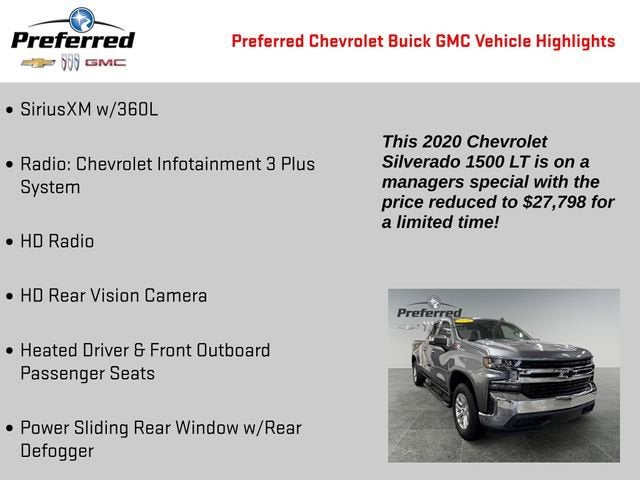 Preferred
GMC

Preferred Chevrolet Buick GMC Vehicle Highlights

• SiriusXM w/360L

• Radio: Chevrolet Infotainment 3 Plus System

• HD Radio

• HD Rear Vision Camera

• Heated Driver & Front Outboard Passenger Seats

• Power Sliding Rear Window w/Rear Defogger

This 2020 Chevrolet Silverado 1500 LT is on a managers special with the price reduced to $27,798 for a limited time!

Preferred